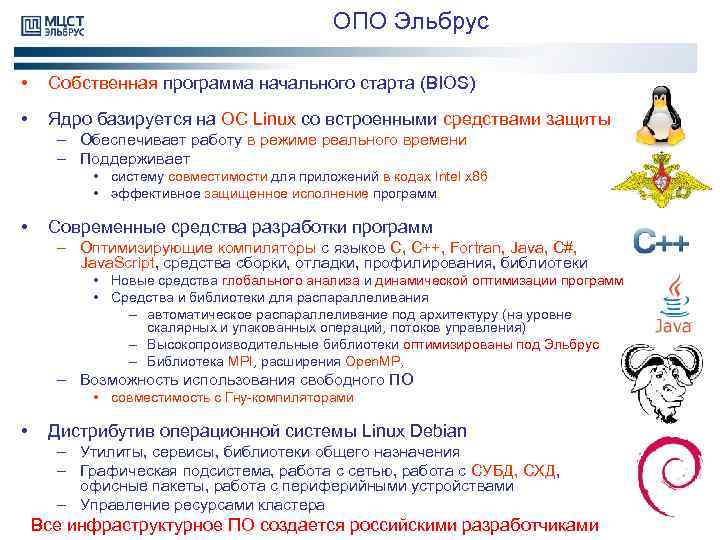 МЦСТ ЭЛЬБРУС

ОПО Эльбрус

• Собственная программа начального старта (BIOS)

• Ядро базируется на ОС Linux со встроенными средствами защиты
– Обеспечивает работу в режиме реального времени
– Поддерживает
• систему совместимости для приложений в кодах Intel x86
• эффективное защищенное исполнение программ

• Современные средства разработки программ
– Оптимизирующие компиляторы с языков C, C++, Fortran, Java, C#, JavaScript, средства сборки, отладки, профилирования, библиотеки
• Новые средства глобального анализа и динамической оптимизации программ
• Средства и библиотеки для распараллеливания
– автоматическое распараллеливание под архитектуру (на уровне скалярных и упакованных операций, потоков управления)
– Высокопроизводительные библиотеки оптимизированы под Эльбрус
– Библиотека MPI, расширения OpenMP,
– Возможность использования свободного ПО
• совместимость с Гну-компиляторами

• Дистрибутив операционной системы Linux Debian
– Утилиты, сервисы, библиотеки общего назначения
– Графическая подсистема, работа с сетью, работа с СУБД, СХД, офисные пакеты, работа с периферийными устройствами
– Управление ресурсами кластера

Все инфраструктурное ПО создается российскими разработчиками

C++

Java